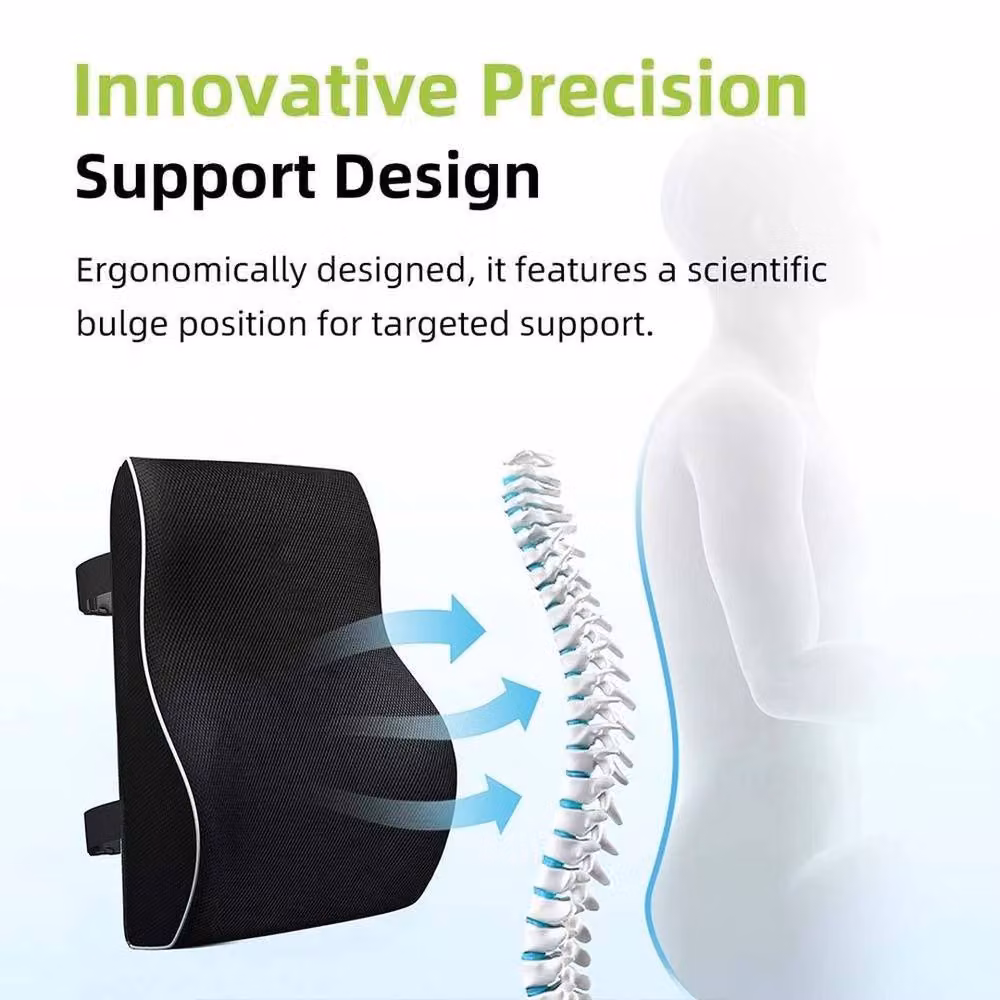 Innovative Precision
Support Design

Ergonomically designed, it features a scientific bulge position for targeted support.